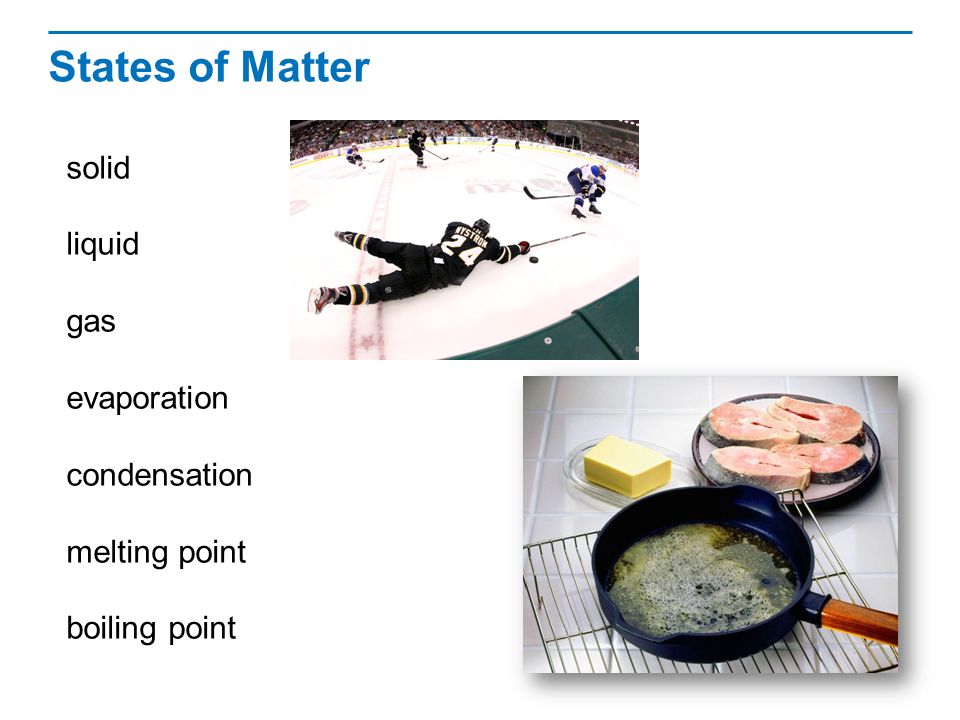 States of Matter

solid

liquid

gas

evaporation

condensation

melting point

boiling point

NYSTROM
24